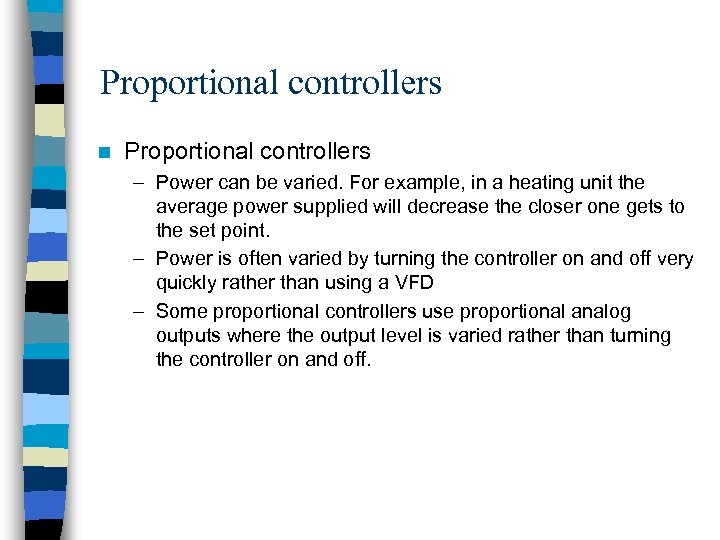 Proportional controllers

Proportional controllers

– Power can be varied. For example, in a heating unit the average power supplied will decrease the closer one gets to the set point.

– Power is often varied by turning the controller on and off very quickly rather than using a VFD

– Some proportional controllers use proportional analog outputs where the output level is varied rather than turning the controller on and off.